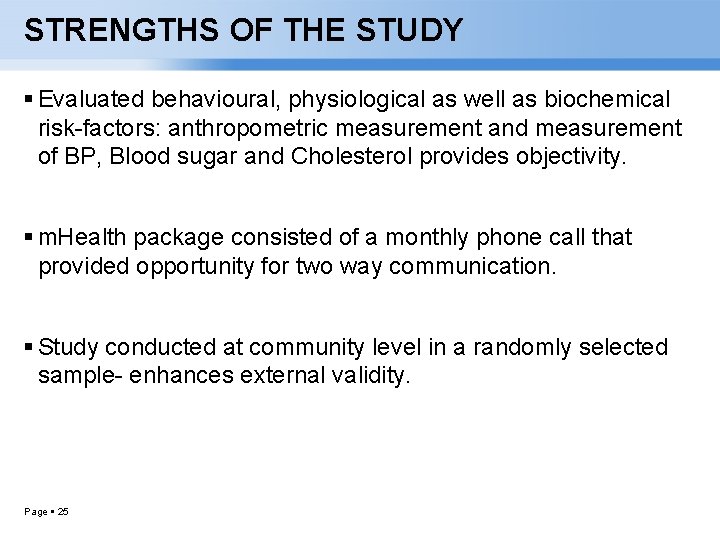 STRENGTHS OF THE STUDY

▪ Evaluated behavioural, physiological as well as biochemical risk-factors: anthropometric measurement and measurement of BP, Blood sugar and Cholesterol provides objectivity.

▪ mHealth package consisted of a monthly phone call that provided opportunity for two way communication.

▪ Study conducted at community level in a randomly selected sample- enhances external validity.

Page ▪ 25